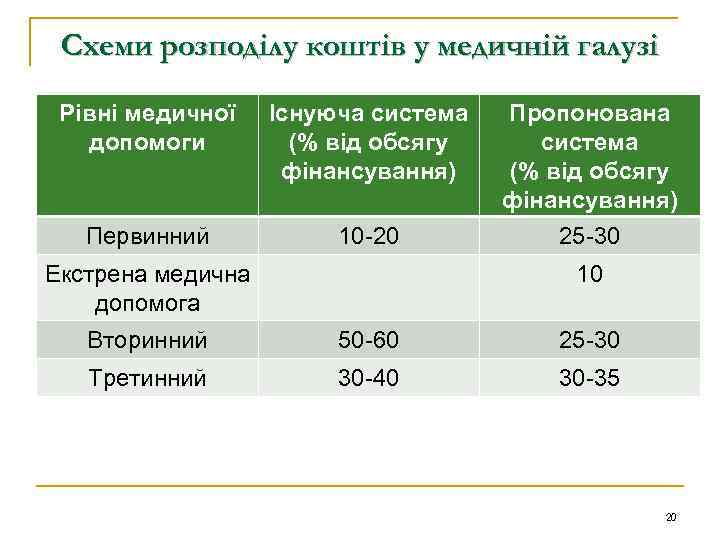 Схеми розподілу коштів у медичній галузі

| Рівні медичної допомоги | Існуюча система (% від обсягу фінансування) | Пропонована система (% від обсягу фінансування) |
|---|---|---|
| Первинний | 10-20 | 25-30 |
| Екстрена медична допомога | | 10 |
| Вторинний | 50-60 | 25-30 |
| Третинний | 30-40 | 30-35 |

20